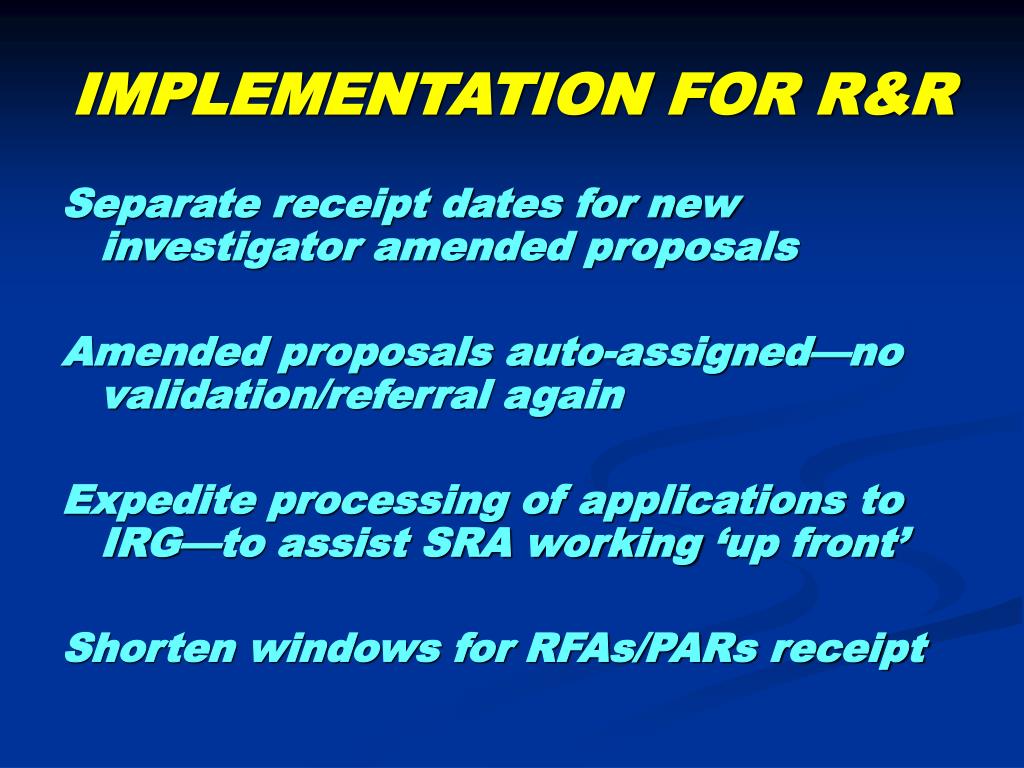 IMPLEMENTATION FOR R&R

Separate receipt dates for new investigator amended proposals

Amended proposals auto-assigned—no validation/referral again

Expedite processing of applications to IRG—to assist SRA working ‘up front’

Shorten windows for RFAs/PARs receipt